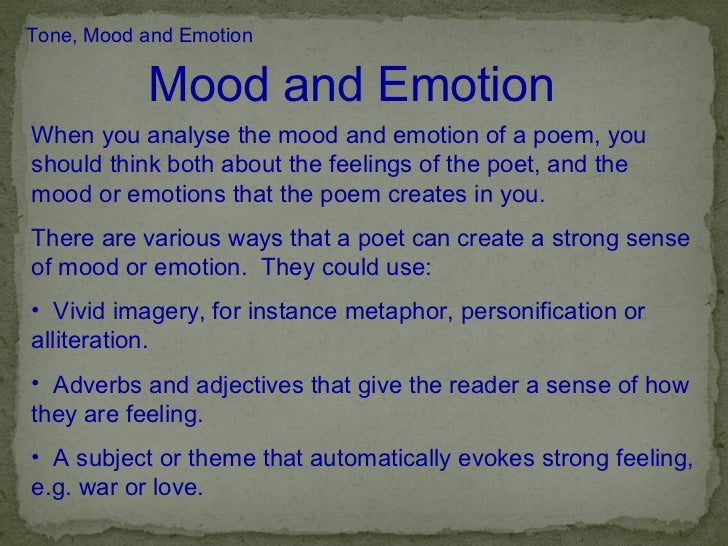 Tone, Mood and Emotion

Mood and Emotion

When you analyse the mood and emotion of a poem, you should think both about the feelings of the poet, and the mood or emotions that the poem creates in you.

There are various ways that a poet can create a strong sense of mood or emotion. They could use:

• Vivid imagery, for instance metaphor, personification or alliteration.

• Adverbs and adjectives that give the reader a sense of how they are feeling.

• A subject or theme that automatically evokes strong feeling, e.g. war or love.